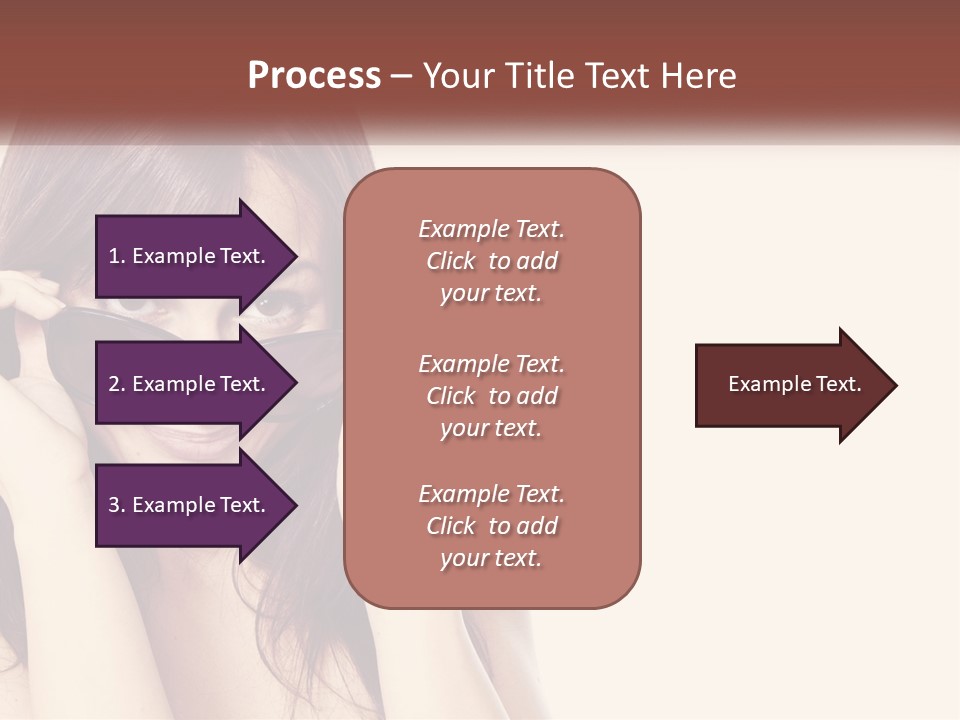 Process – Your Title Text Here

1. Example Text.

2. Example Text.

3. Example Text.

Example Text. Click to add your text.

Example Text. Click to add your text.

Example Text. Click to add your text.

Example Text.